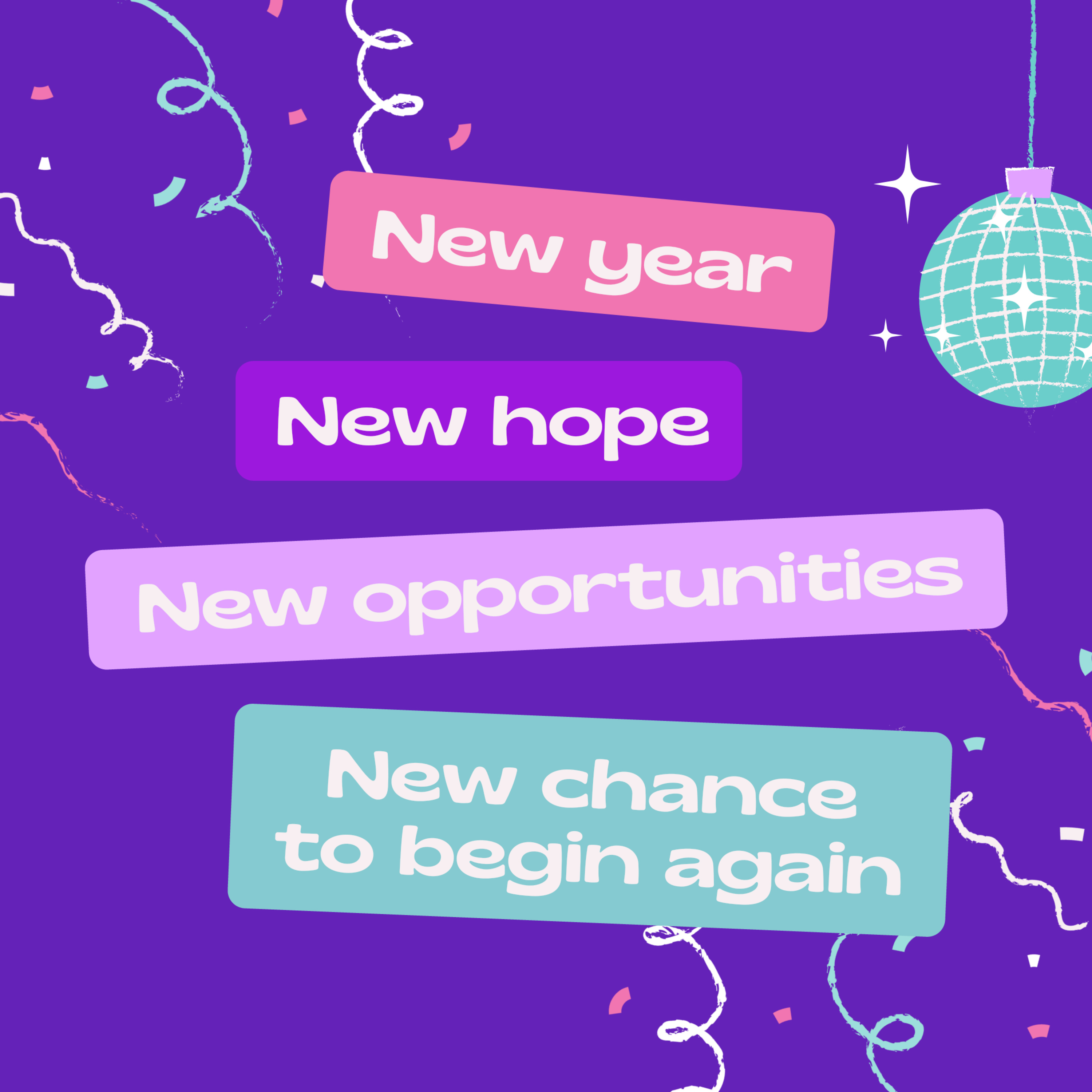 New year

New hope

New opportunities

New chance to begin again